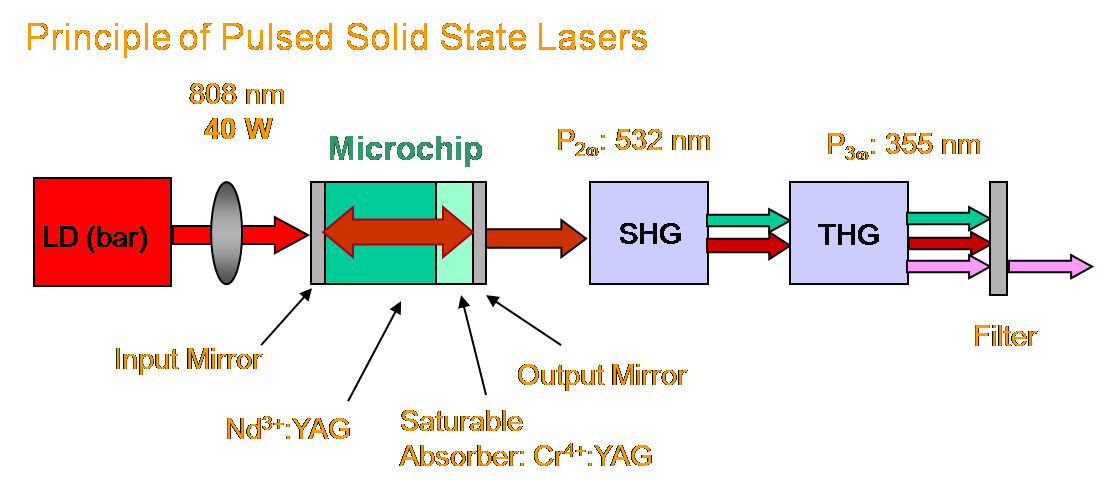 Principle of Pulsed Solid State Lasers

808 nm
40 W

Microchip

$P_{2\omega}$: 532 nm

$P_{3\omega}$: 355 nm

LD (bar)

SHG

THG

Filter

Input Mirror

Output Mirror

$Nd^{3+}$:YAG

Saturable
Absorber: $Cr^{4+}$:YAG